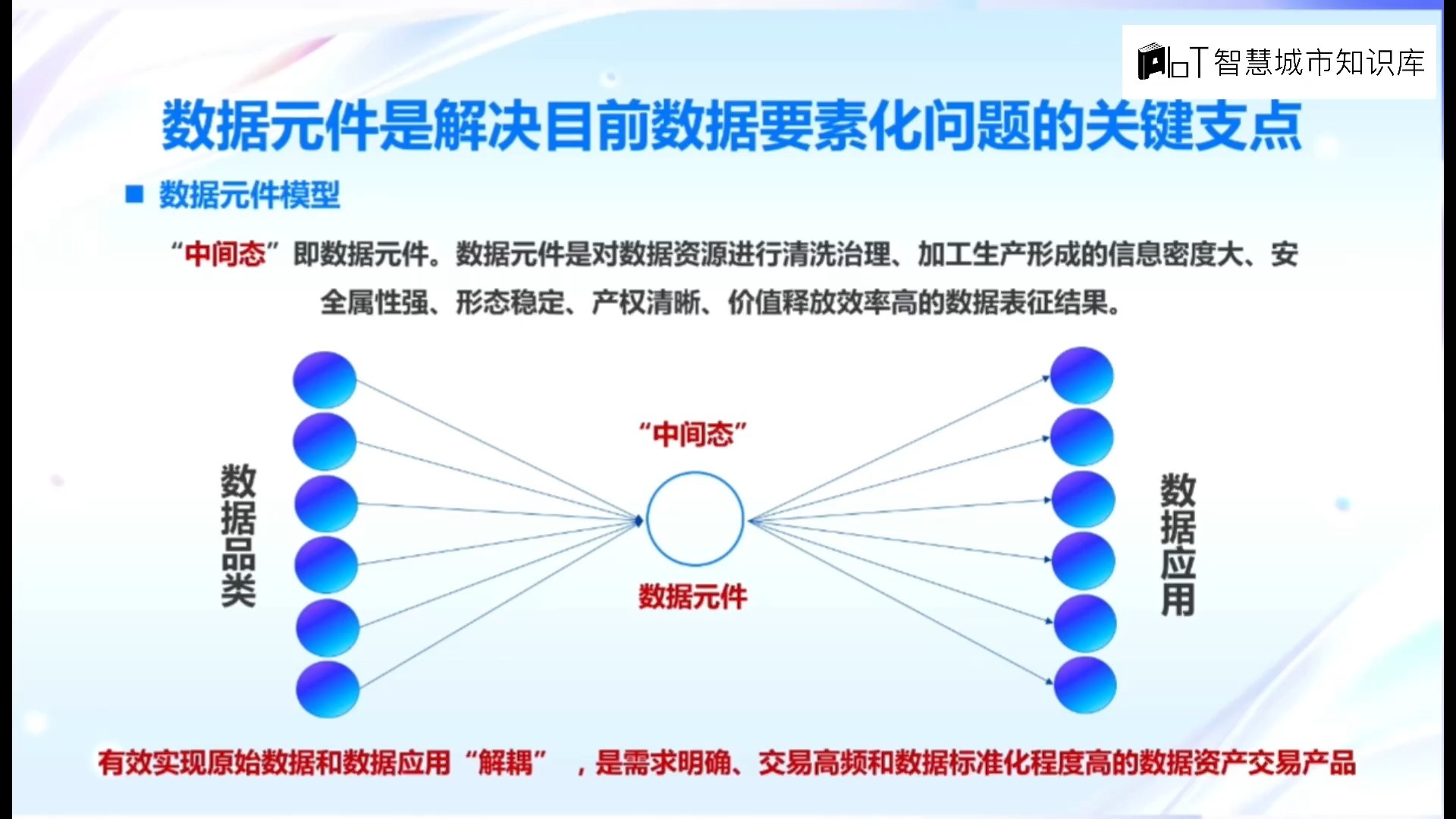 AIoT智慧城市知识库

数据元件是解决目前数据要素化问题的关键支点

■ 数据元件模型

“中间态”即数据元件。数据元件是对数据资源进行清洗治理、加工生产形成的信息密度大、安全属性强、形态稳定、产权清晰、价值释放效率高的数据表征结果。

数据品类

“中间态”

数据元件

数据应用

有效实现原始数据和数据应用“解耦”，是需求明确、交易高频和数据标准化程度高的数据资产交易产品